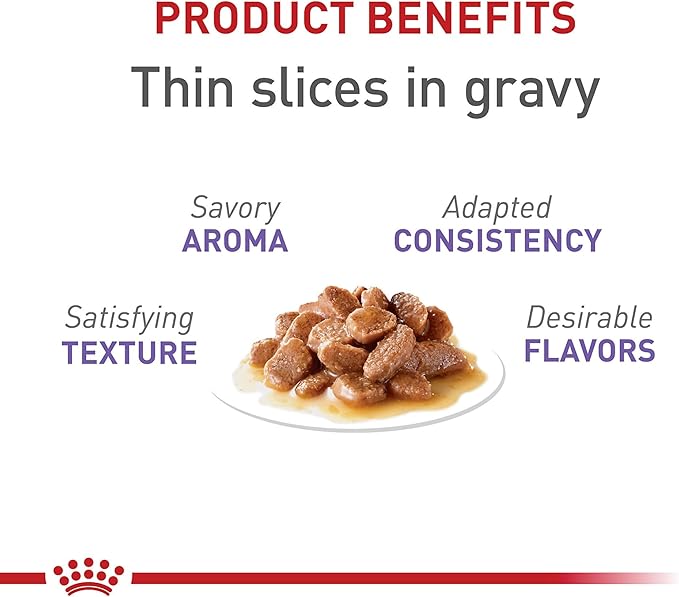 PRODUCT BENEFITS
Thin slices in gravy

Savory
AROMA

Adapted
CONSISTENCY

Satisfying
TEXTURE

Desirable
FLAVORS